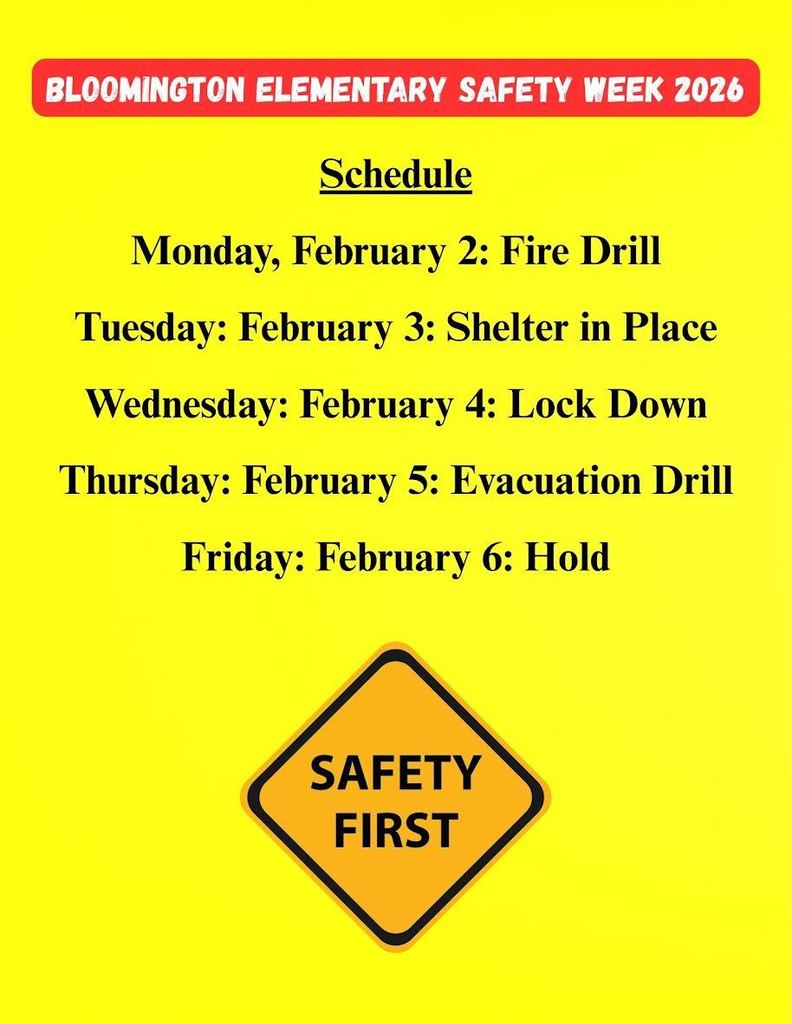 BLOOMINGTON ELEMENTARY SAFETY WEEK 2026

Schedule

Monday, February 2: Fire Drill

Tuesday: February 3: Shelter in Place

Wednesday: February 4: Lock Down

Thursday: February 5: Evacuation Drill

Friday: February 6: Hold

SAFETY FIRST